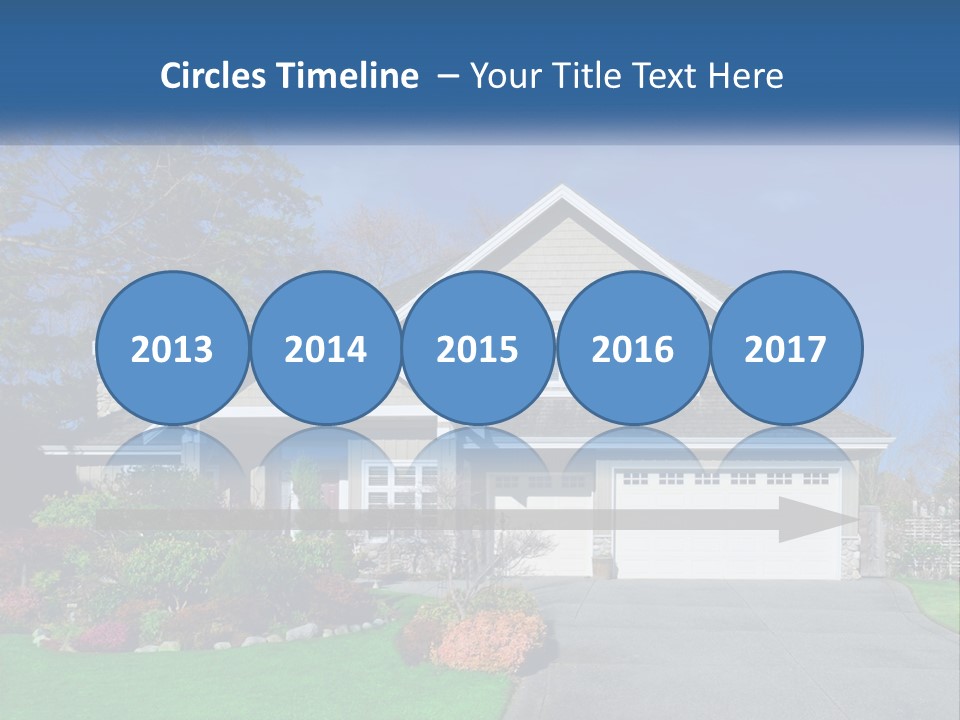 Circles Timeline – Your Title Text Here

2013 2014 2015 2016 2017